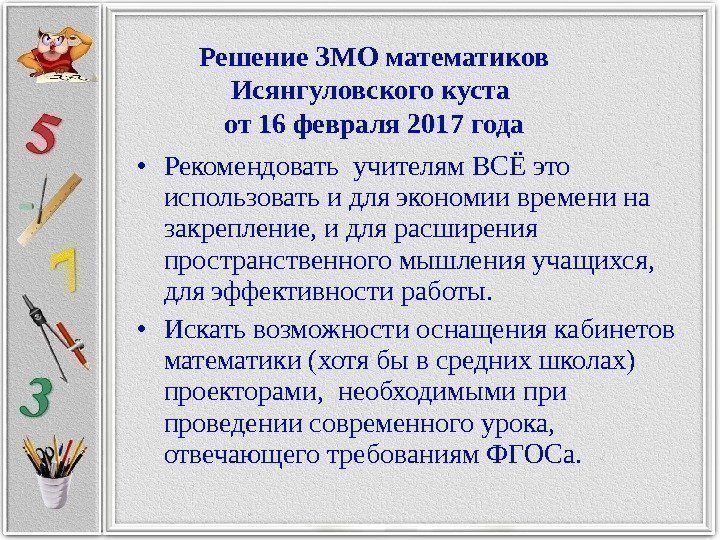 Решение ЗМО математиков Исянгуловского куста от 16 февраля 2017 года

• Рекомендовать учителям ВСЁ это использовать и для экономии времени на закрепление, и для расширения пространственного мышления учащихся, для эффективности работы.

• Искать возможности оснащения кабинетов математики (хотя бы в средних школах) проекторами, необходимыми при проведении современного урока, отвечающего требованиям ФГОСа.

5
7
3